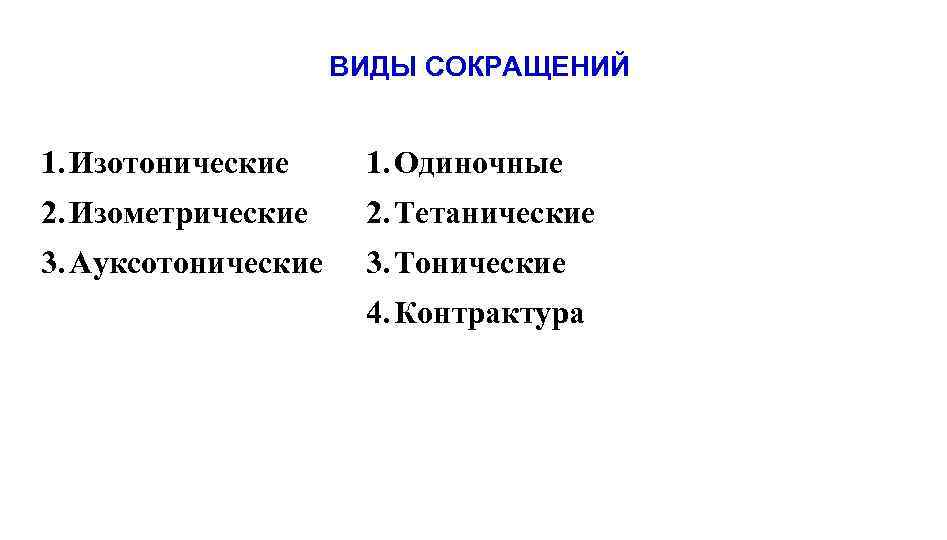 ВИДЫ СОКРАЩЕНИЙ

1. Изотонические
2. Изометрические
3. Ауксотонические

1. Одиночные
2. Тетанические
3. Тонические
4. Контрактура